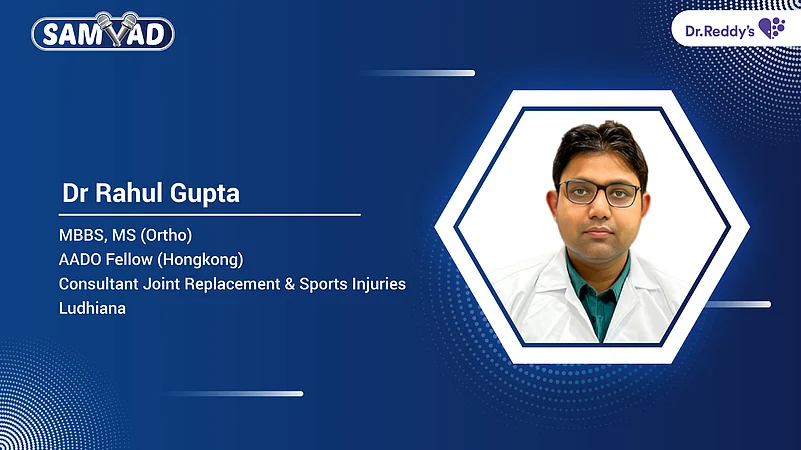 SAMVAD

Dr.Reddy's

Dr Rahul Gupta

MBBS, MS (Ortho)
AADO Fellow (Hongkong)
Consultant Joint Replacement & Sports Injuries
Ludhiana